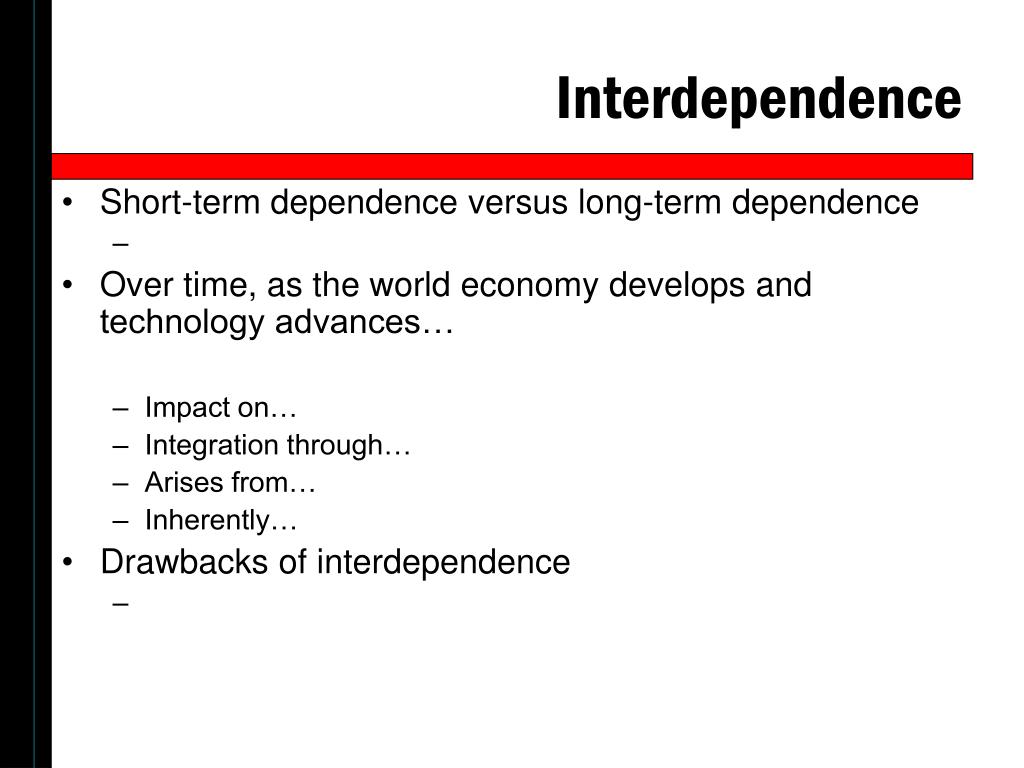 Interdependence

• Short-term dependence versus long-term dependence
 –
• Over time, as the world economy develops and technology advances…
 – Impact on…
 – Integration through…
 – Arises from…
 – Inherently…
• Drawbacks of interdependence
 –